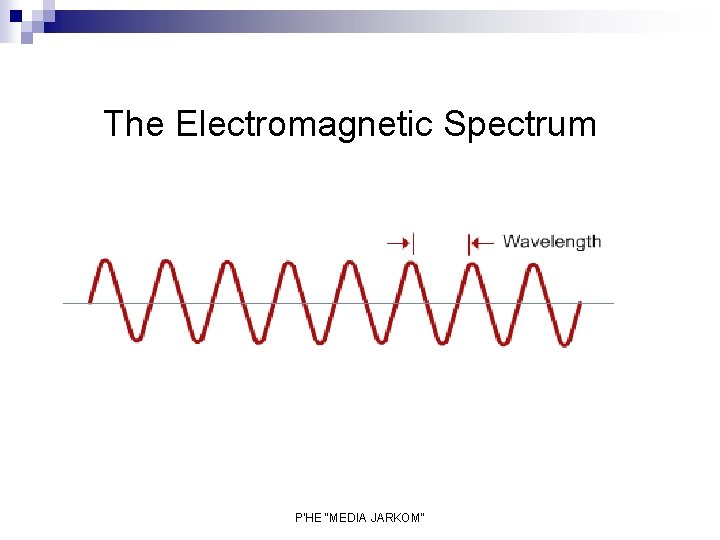 The Electromagnetic Spectrum

Wavelength

P'HE "MEDIA JARKOM"